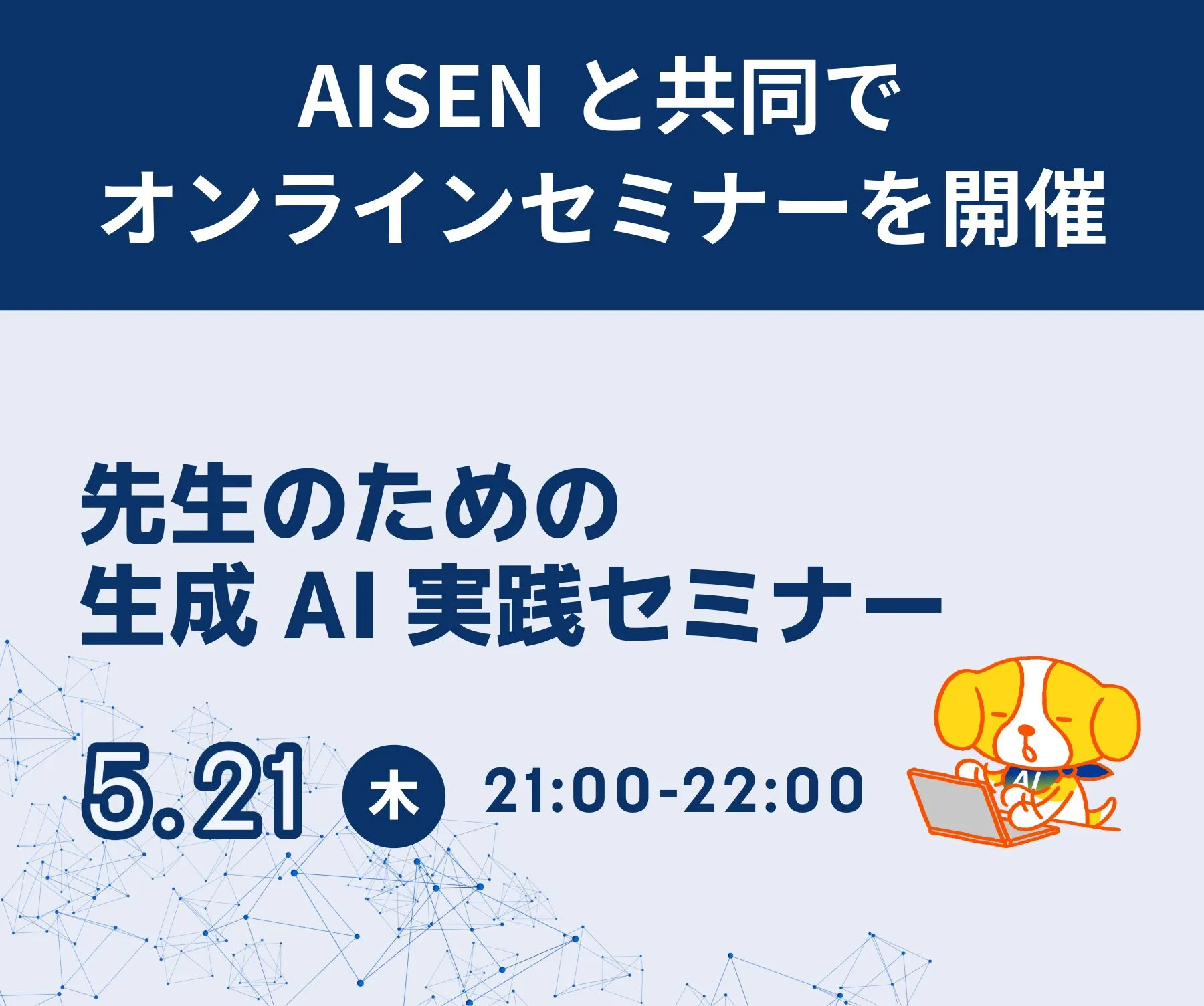 AISEN と共同で
オンラインセミナーを開催

先生のための
生成 AI 実践セミナー

5.21 木 21:00-22:00

AI